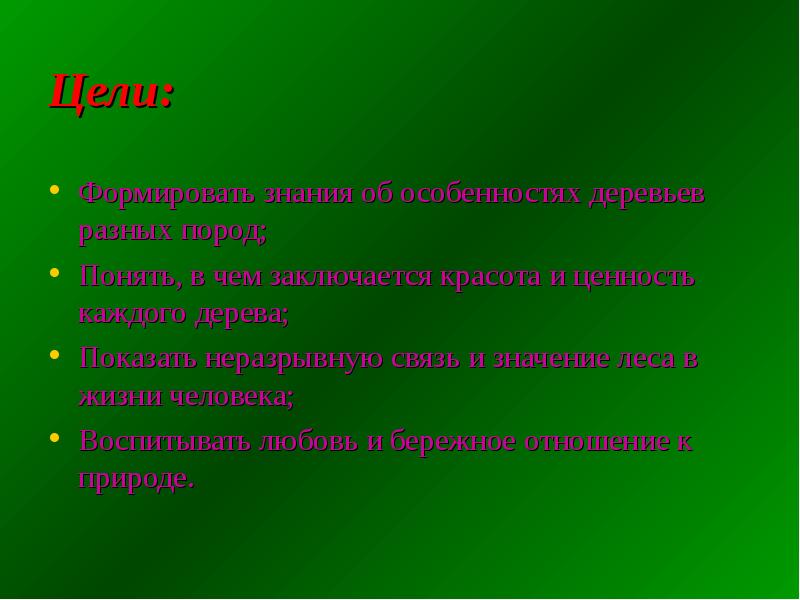 Цели:

• Формировать знания об особенностях деревьев разных пород;
• Понять, в чем заключается красота и ценность каждого дерева;
• Показать неразрывную связь и значение леса в жизни человека;
• Воспитывать любовь и бережное отношение к природе.